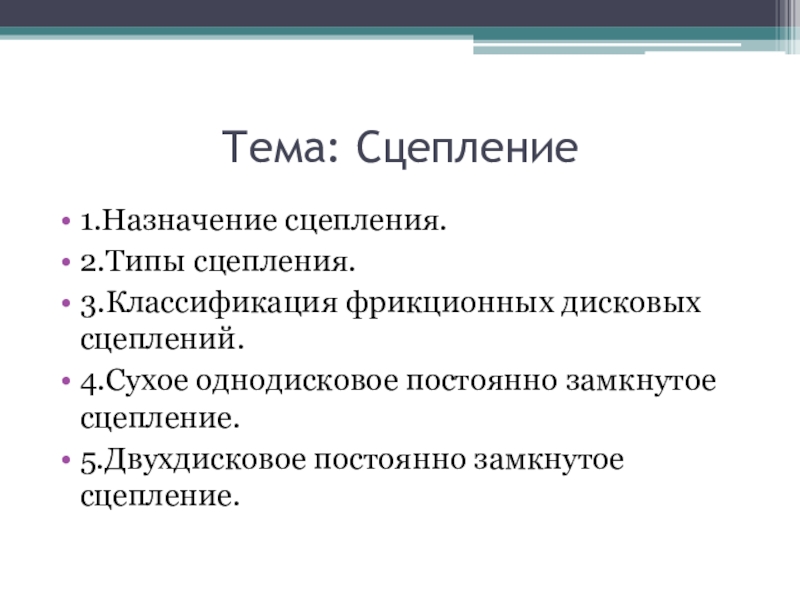 Тема: Сцепление

• 1.Назначение сцепления.
• 2.Типы сцепления.
• 3.Классификация фрикционных дисковых сцеплений.
• 4.Сухое однодисковое постоянно замкнутое сцепление.
• 5.Двухдисковое постоянно замкнутое сцепление.